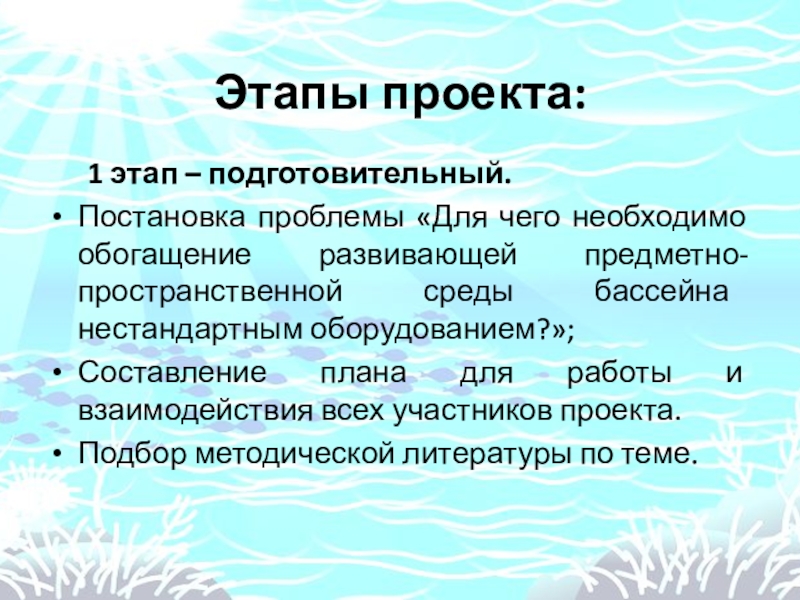 Этапы проекта:

1 этап – подготовительный.

• Постановка проблемы «Для чего необходимо обогащение развивающей предметно-пространственной среды бассейна нестандартным оборудованием?»;
• Составление плана для работы и взаимодействия всех участников проекта.
• Подбор методической литературы по теме.